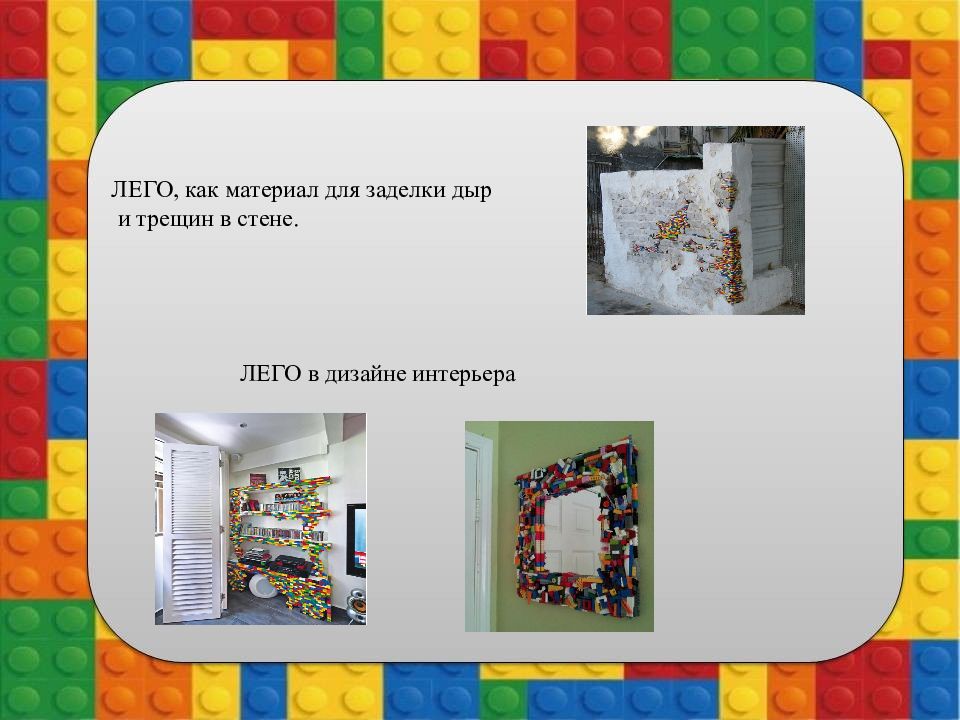 ЛЕГО, как материал для заделки дыр и трещин в стене.

ЛЕГО в дизайне интерьера